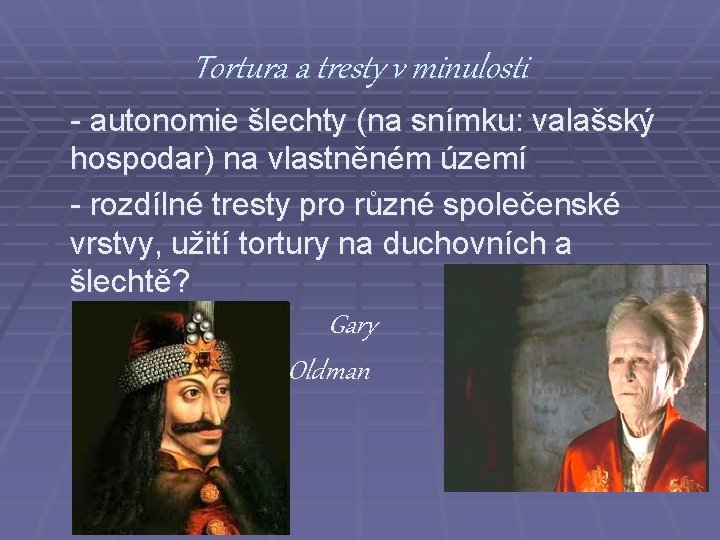 Tortura a tresty v minulosti

- autonomie šlechty (na snímku: valašský hospodar) na vlastněném území

- rozdílné tresty pro různé společenské vrstvy, užití tortury na duchovních a šlechtě?

Gary

Oldman